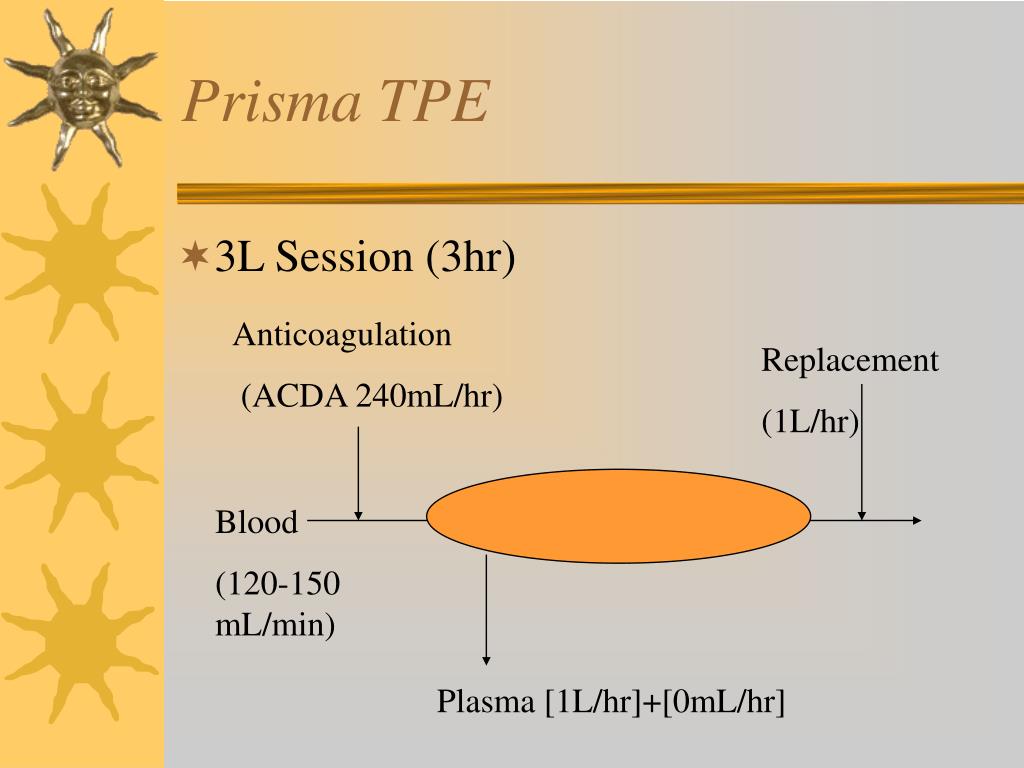 Prisma TPE

3L Session (3hr)

Anticoagulation

(ACDA 240mL/hr)

Replacement

(1L/hr)

Blood

(120-150 mL/min)

Plasma [1L/hr]+[0mL/hr]